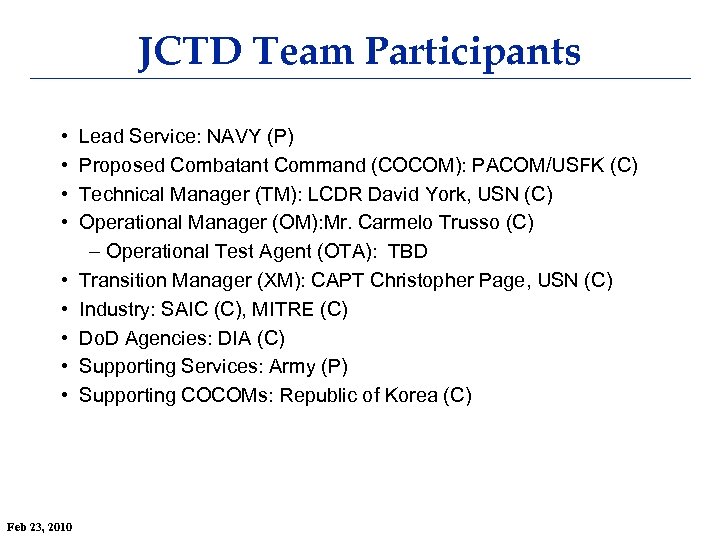 JCTD Team Participants

• Lead Service: NAVY (P)
• Proposed Combatant Command (COCOM): PACOM/USFK (C)
• Technical Manager (TM): LCDR David York, USN (C)
• Operational Manager (OM):Mr. Carmelo Trusso (C)
– Operational Test Agent (OTA): TBD
• Transition Manager (XM): CAPT Christopher Page, USN (C)
• Industry: SAIC (C), MITRE (C)
• DoD Agencies: DIA (C)
• Supporting Services: Army (P)
• Supporting COCOMs: Republic of Korea (C)

Feb 23, 2010